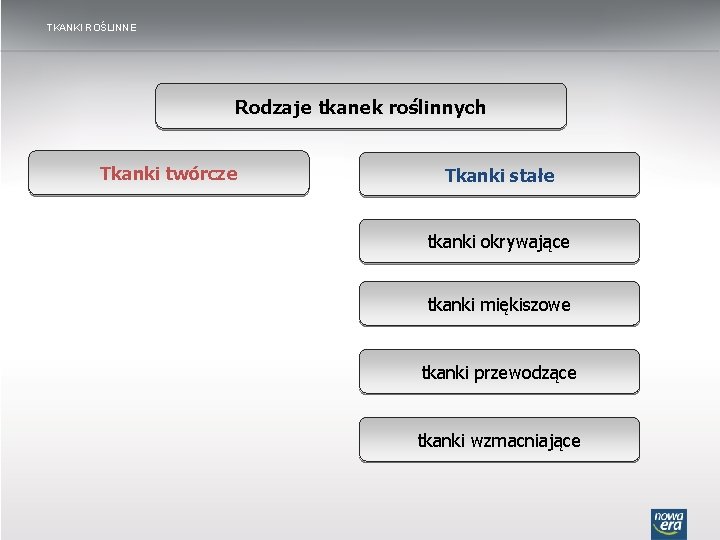 TKANKI ROŚLINNE

Rodzaje tkanek roślinnych

Tkanki twórcze

Tkanki stałe

tkanki okrywające

tkanki miękiszowe

tkanki przewodzące

tkanki wzmacniające

nowa era